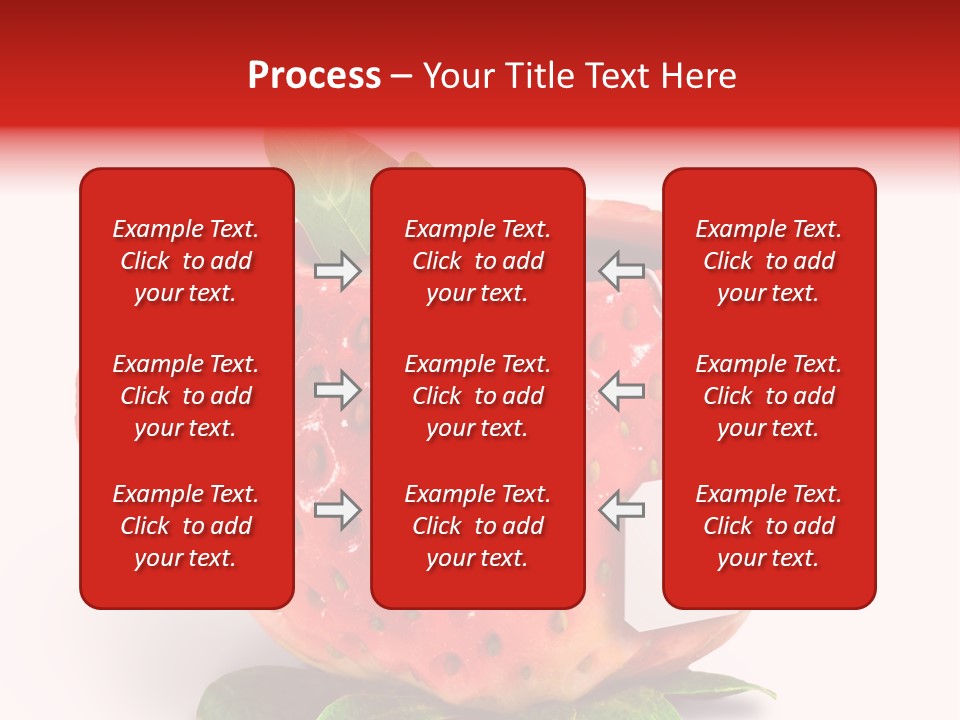 Process – Your Title Text Here

Example Text. Click to add your text.

Example Text. Click to add your text.

Example Text. Click to add your text.

Example Text. Click to add your text.

Example Text. Click to add your text.

Example Text. Click to add your text.

Example Text. Click to add your text.

Example Text. Click to add your text.

Example Text. Click to add your text.